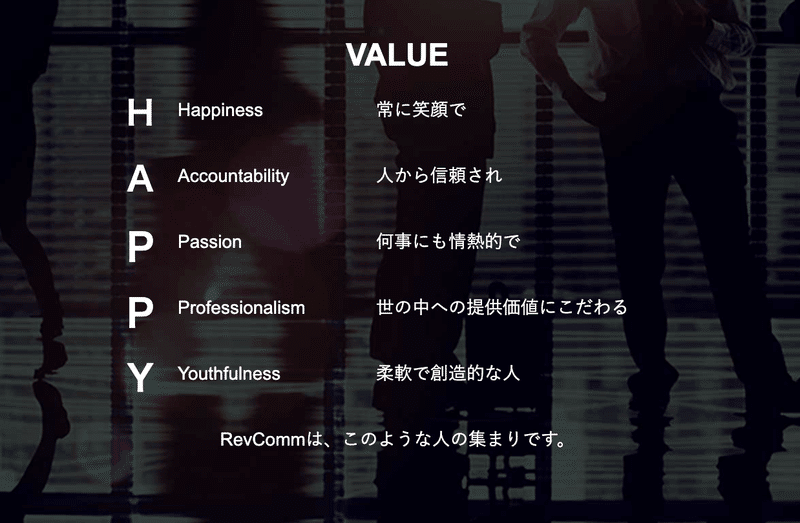 VALUE

H Happiness 常に笑顔で

A Accountability 人から信頼され

P Passion 何事にも情熱的で

P Professionalism 世の中への提供価値にこだわる

Y Youthfulness 柔軟で創造的な人

RevCommは、このような人の集まりです。